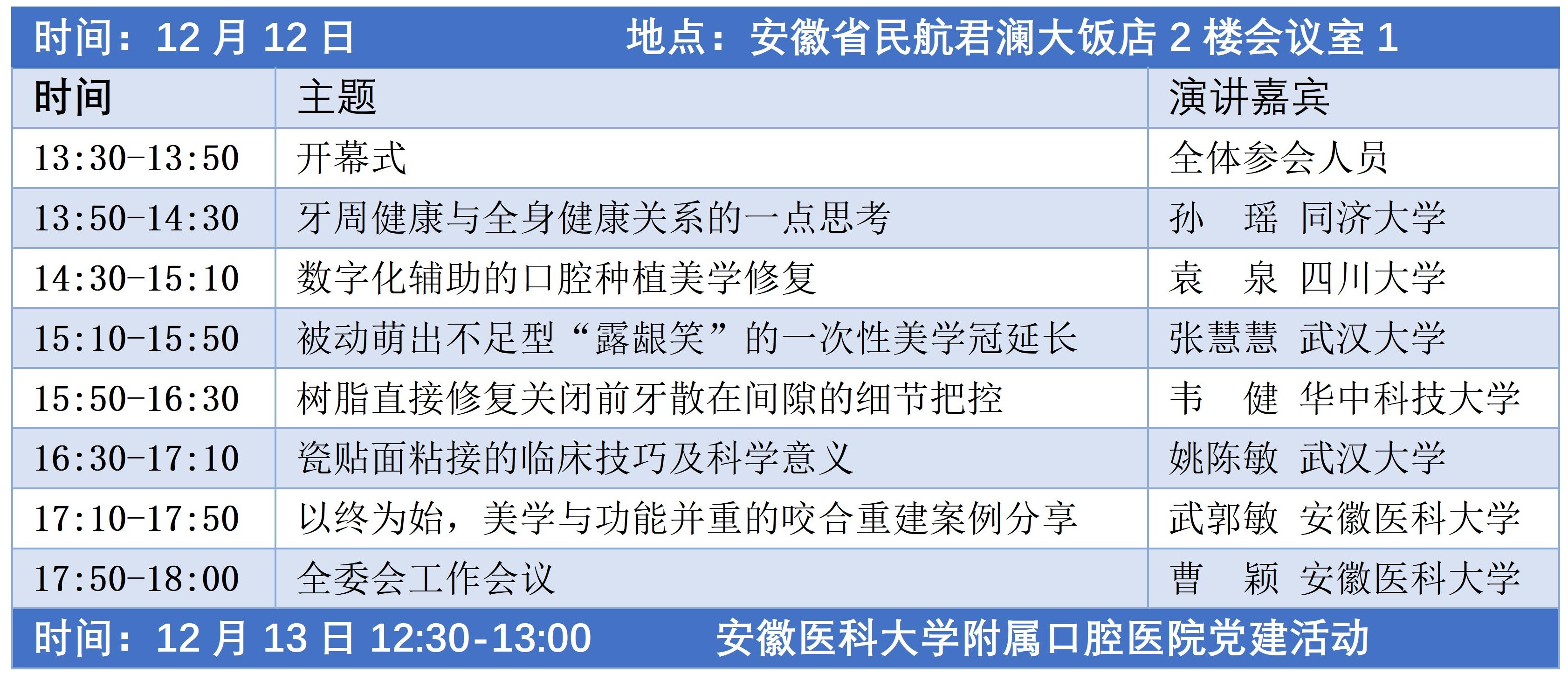 时间：12 月 12 日　　地点：安徽省民航君澜大饭店 2 楼会议室 1

| 时间 | 主题 | 演讲嘉宾 |
|---|---|---|
| 13:30-13:50 | 开幕式 | 全体参会人员 |
| 13:50-14:30 | 牙周健康与全身健康关系的一点思考 | 孙　瑶　同济大学 |
| 14:30-15:10 | 数字化辅助的口腔种植美学修复 | 袁　泉　四川大学 |
| 15:10-15:50 | 被动萌出不足型“露龈笑”的一次性美学冠延长 | 张慧慧　武汉大学 |
| 15:50-16:30 | 树脂直接修复关闭前牙散在间隙的细节把控 | 韦　健　华中科技大学 |
| 16:30-17:10 | 瓷贴面粘接的临床技巧及科学意义 | 姚陈敏　武汉大学 |
| 17:10-17:50 | 以终为始，美学与功能并重的咬合重建案例分享 | 武郭敏　安徽医科大学 |
| 17:50-18:00 | 全委会工作会议 | 曹　颖　安徽医科大学 |

时间：12 月 13 日 12:30-13:00　　安徽医科大学附属口腔医院党建活动